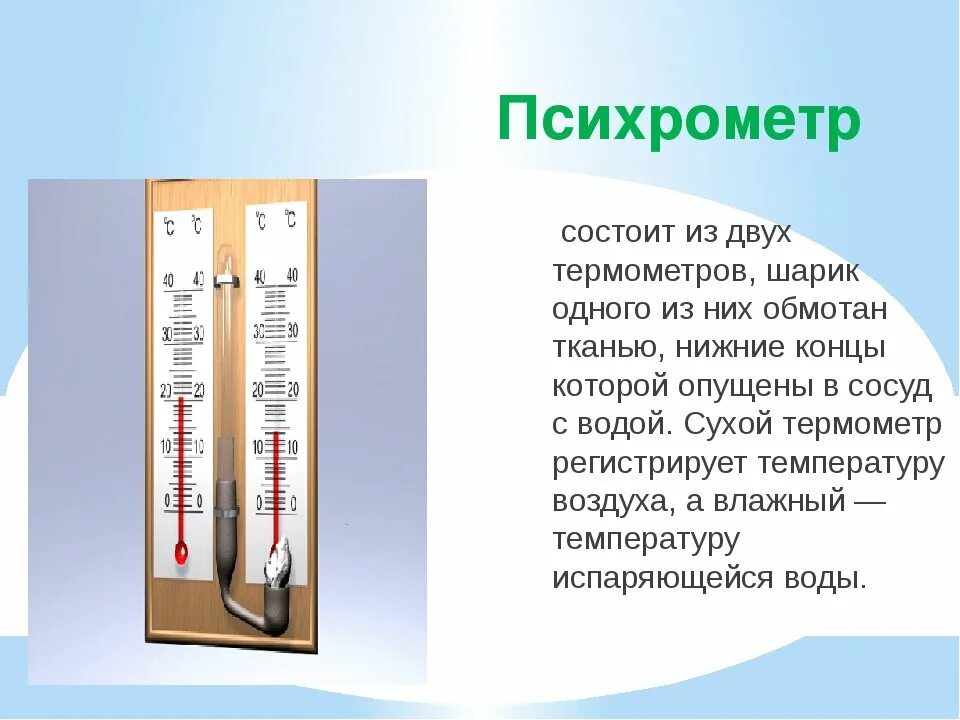 Психрометр

°C °C
40 40
30 30
20 20
10 10
0 0

°C °C
40 40
30 30
20 20
10 10
0 0

состоит из двух термометров, шарик одного из них обмотан тканью, нижние концы которой опущены в сосуд с водой. Сухой термометр регистрирует температуру воздуха, а влажный — температуру испаряющейся воды.